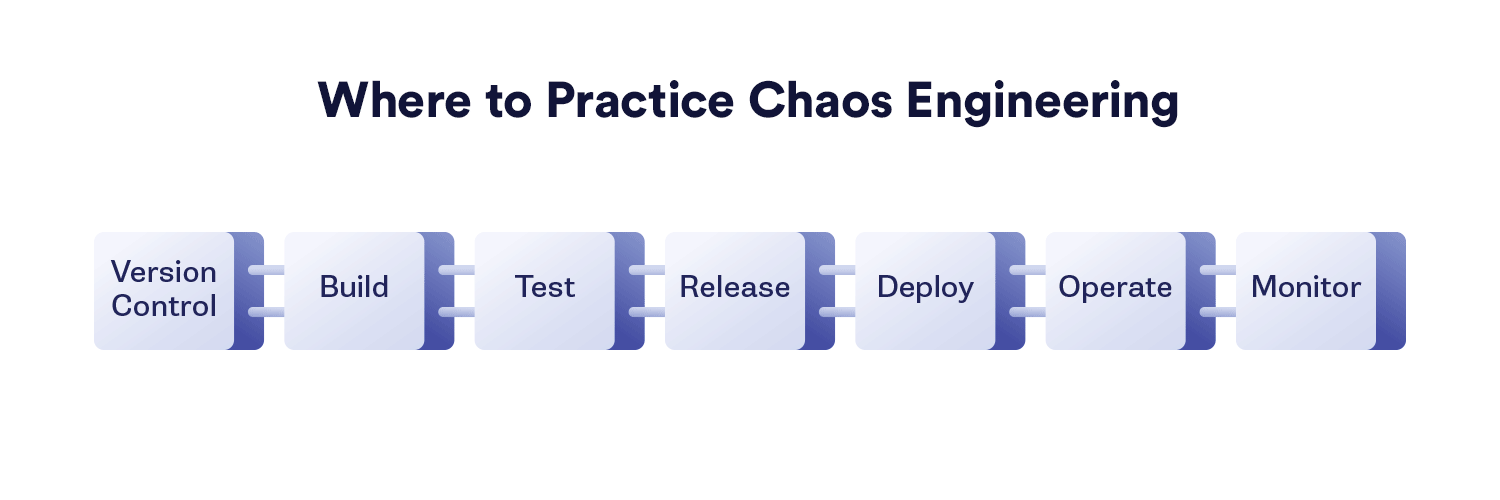 Where to Practice Chaos Engineering

Version Control

Build

Test

Release

Deploy

Operate

Monitor